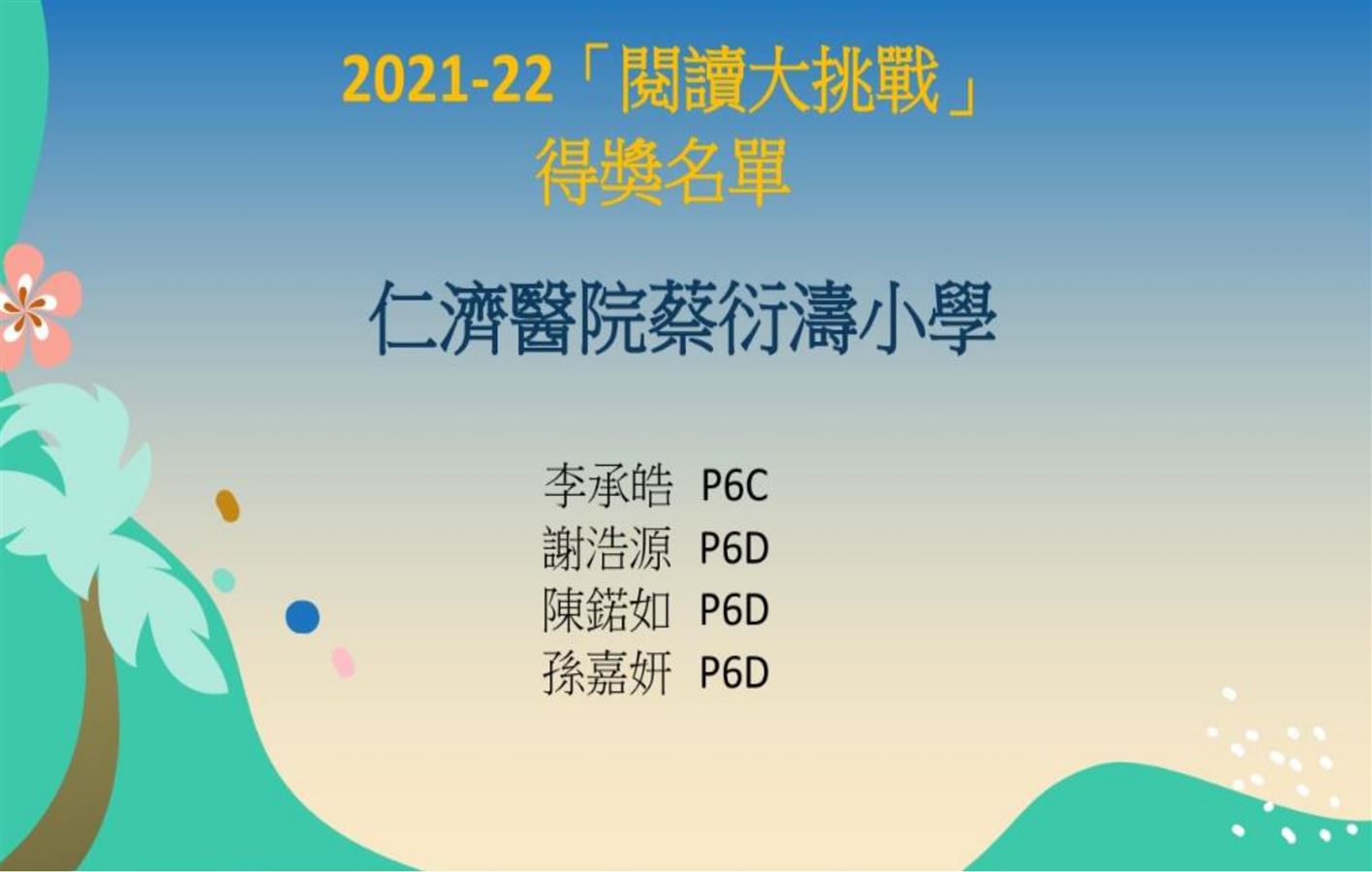 2021-22「閱讀大挑戰」
得獎名單

仁濟醫院蔡衍濤小學

李承皓 P6C
謝浩源 P6D
陳鍩如 P6D
孫嘉妍 P6D